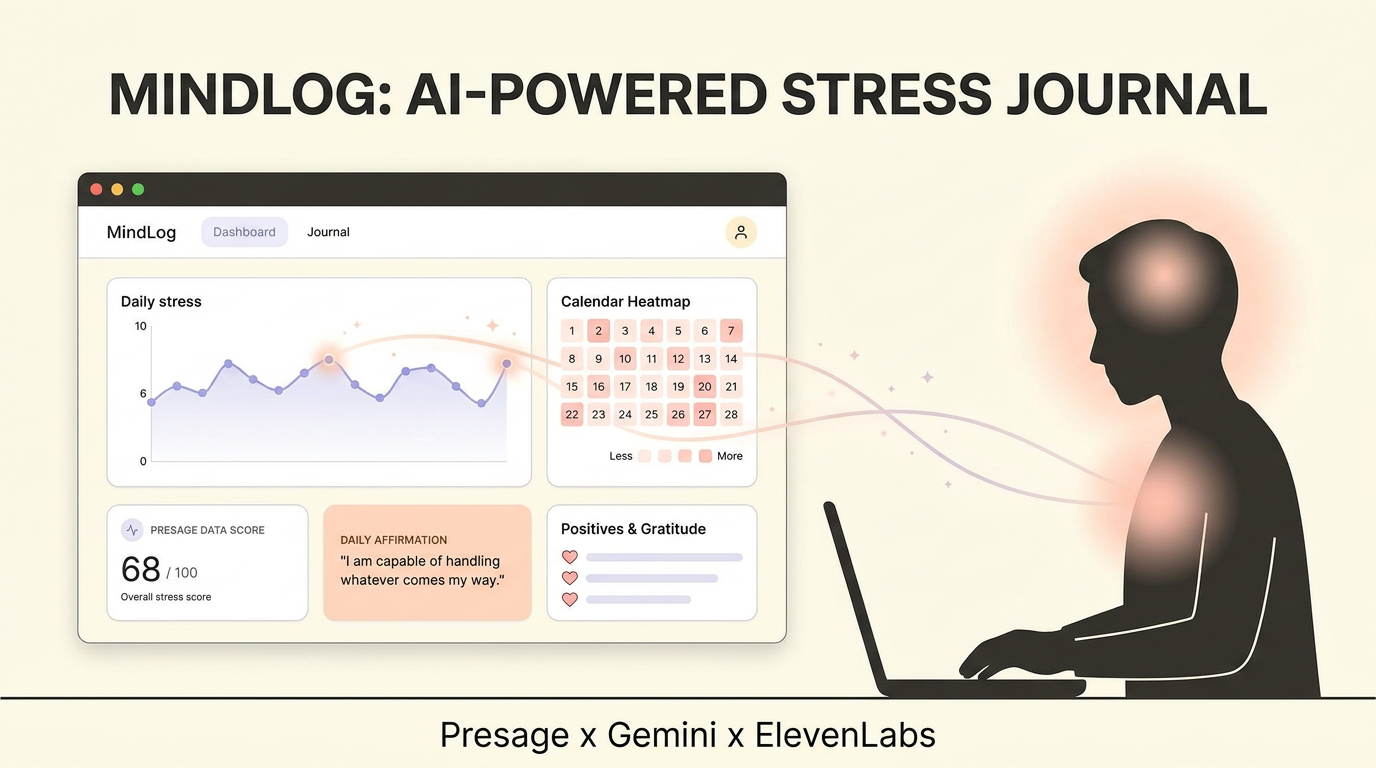 MINDLOG: AI-POWERED STRESS JOURNAL

MindLog Dashboard Journal

Daily stress
10
6
0

Calendar Heatmap

| 1 | 2 | 3 | 4 | 5 | 6 | 7 |
|---|---|---|---|---|---|---|
| 8 | 9 | 10 | 11 | 12 | 13 | 14 |
| 15 | 16 | 17 | 18 | 19 | 20 | 21 |
| 22 | 23 | 24 | 25 | 26 | 27 | 28 |

Less More

PRESAGE DATA SCORE
68 / 100
Overall stress score

DAILY AFFIRMATION
"I am capable of handling whatever comes my way."

Positives & Gratitude

Presage x Gemini x ElevenLabs